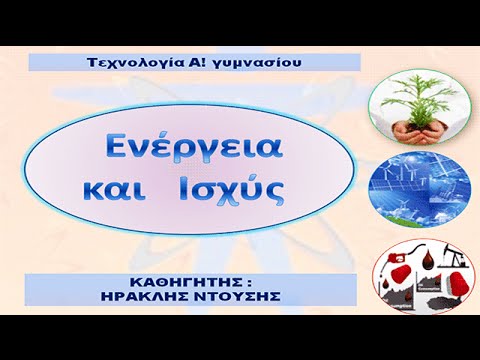 Τεχνολογία Α! γυμνασίου

Ενέργεια και Ισχύς

ΚΑΘΗΓΗΤΗΣ : ΗΡΑΚΛΗΣ ΝΤΟΥΣΗΣ